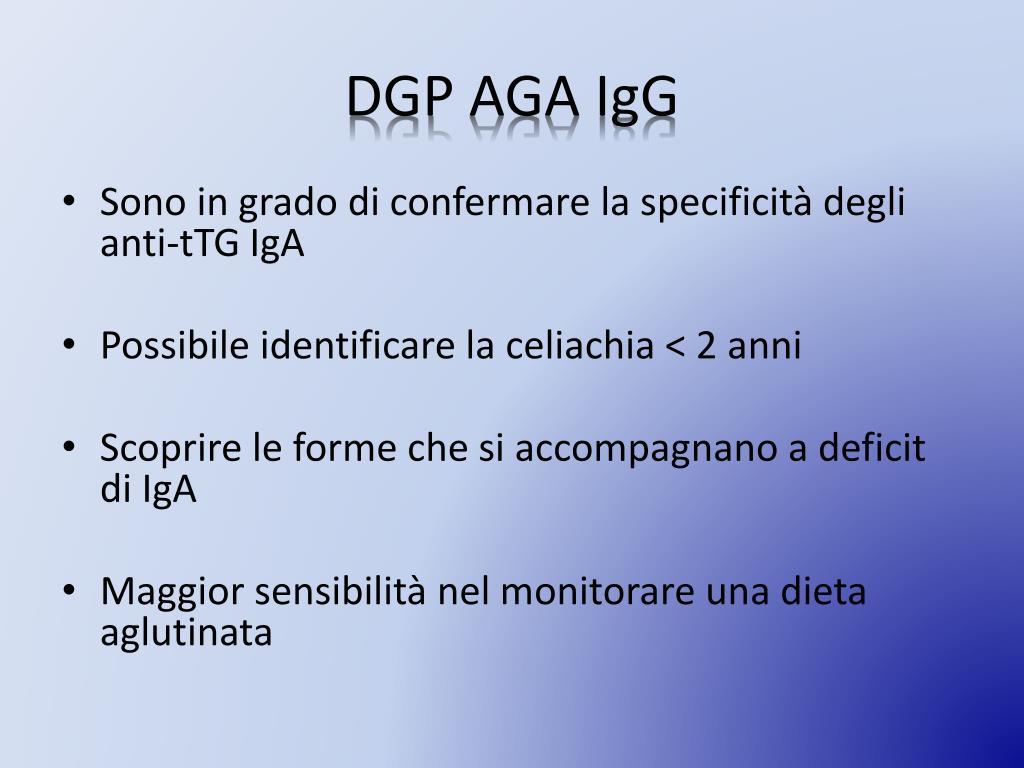 DGP AGA IgG

• Sono in grado di confermare la specificità degli anti-tTG IgA

• Possibile identificare la celiachia < 2 anni

• Scoprire le forme che si accompagnano a deficit di IgA

• Maggior sensibilità nel monitorare una dieta aglutinata